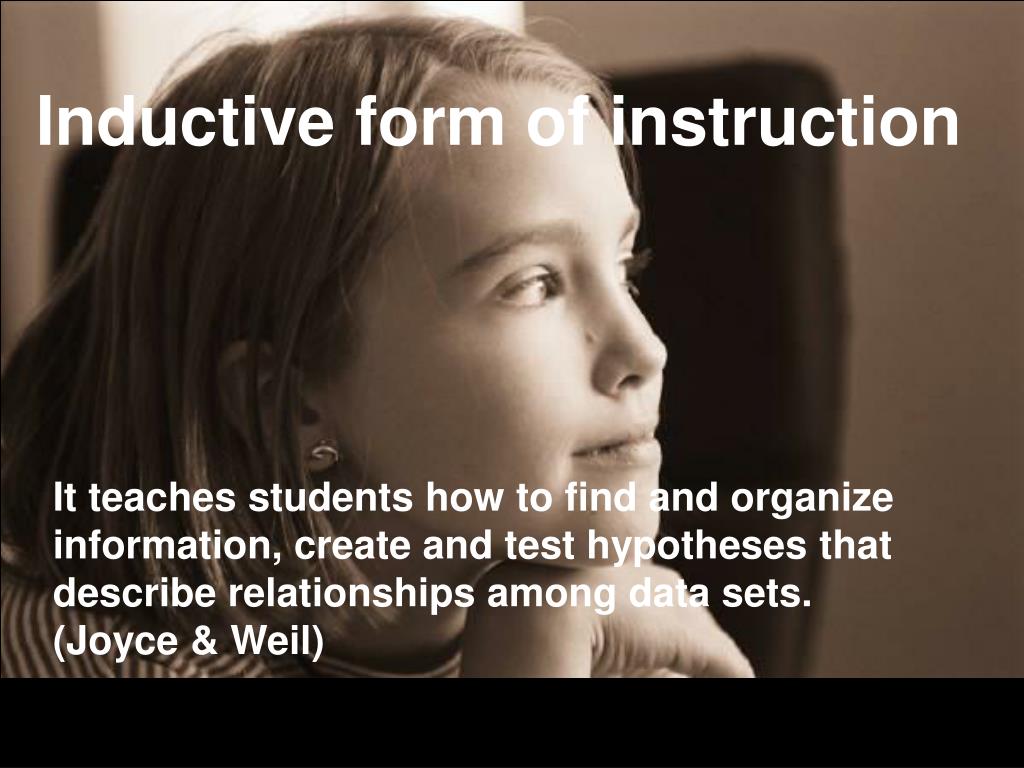 Inductive form of instruction

It teaches students how to find and organize information, create and test hypotheses that describe relationships among data sets. (Joyce & Weil)